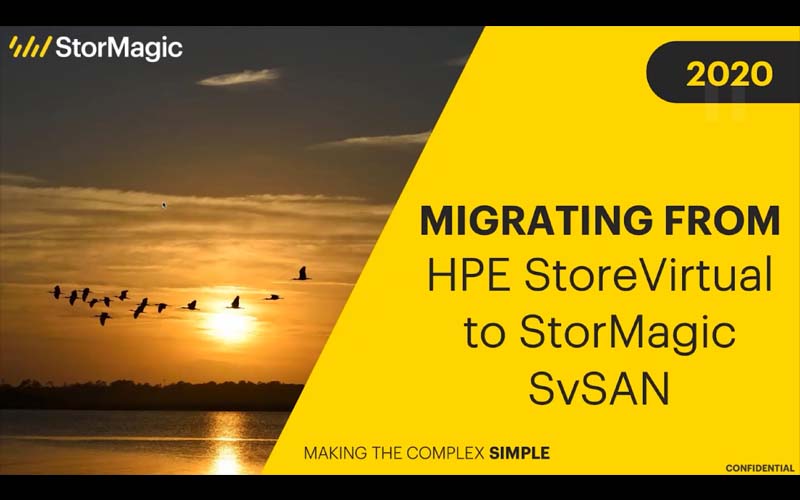 StorMagic

2020

MIGRATING FROM
HPE StoreVirtual
to StorMagic
SvSAN

MAKING THE COMPLEX SIMPLE

CONFIDENTIAL